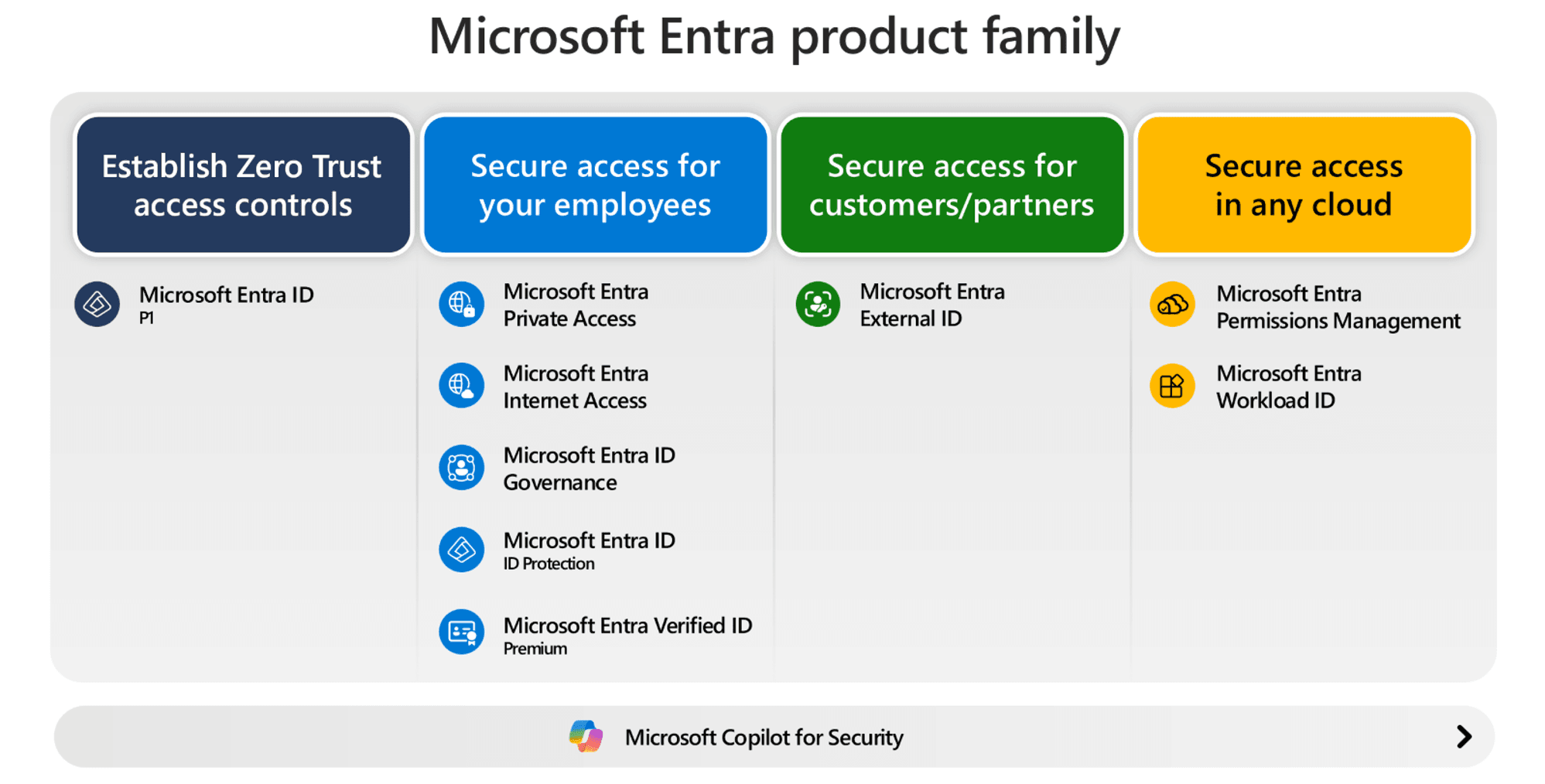 Microsoft Entra product family

Establish Zero Trust access controls

Microsoft Entra ID
P1

Secure access for your employees

Microsoft Entra Private Access

Microsoft Entra Internet Access

Microsoft Entra ID Governance

Microsoft Entra ID
ID Protection

Microsoft Entra Verified ID
Premium

Secure access for customers/partners

Microsoft Entra External ID

Secure access in any cloud

Microsoft Entra Permissions Management

Microsoft Entra Workload ID

Microsoft Copilot for Security